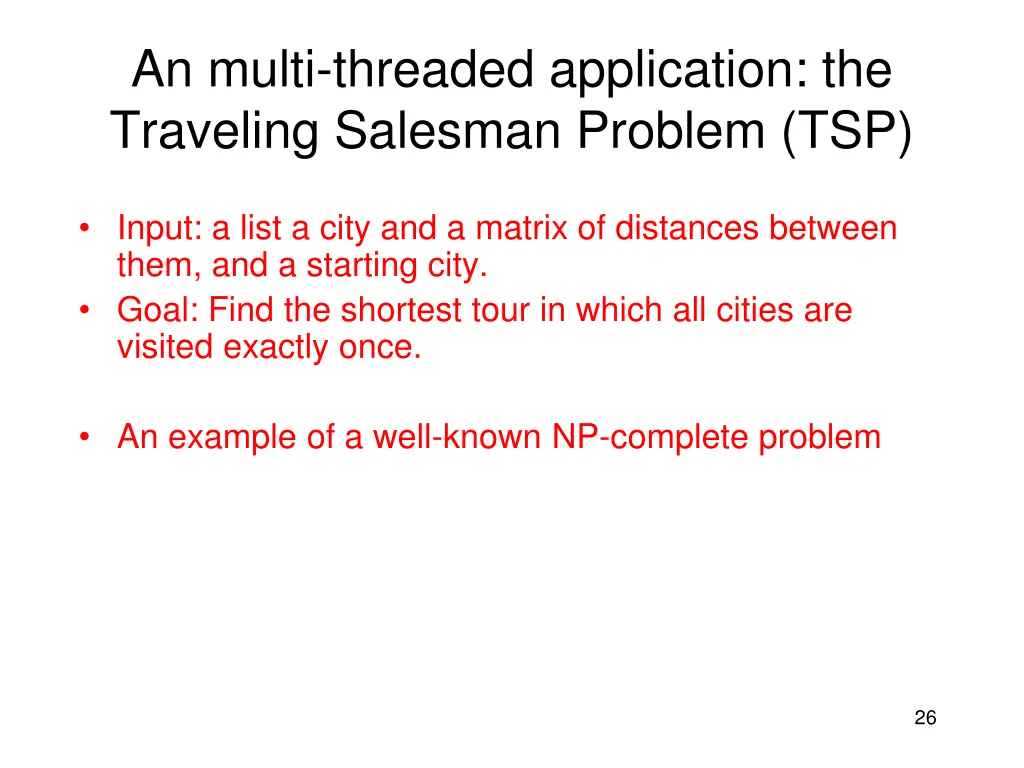 An multi-threaded application: the Traveling Salesman Problem (TSP)

• Input: a list a city and a matrix of distances between them, and a starting city.
• Goal: Find the shortest tour in which all cities are visited exactly once.

• An example of a well-known NP-complete problem

26